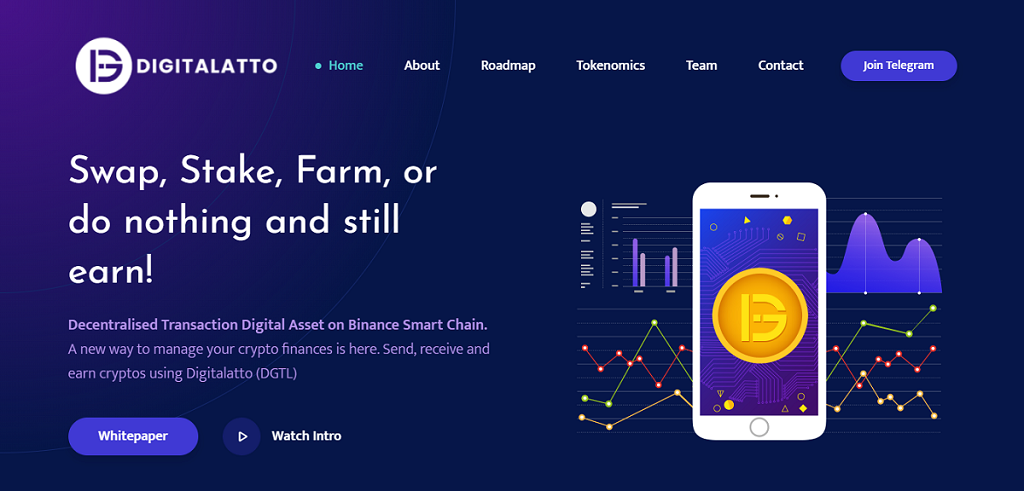 DIGITALATTO

Home About Roadmap Tokenomics Team Contact Join Telegram

Swap, Stake, Farm, or do nothing and still earn!

Decentralised Transaction Digital Asset on Binance Smart Chain.
A new way to manage your crypto finances is here. Send, receive and earn cryptos using Digitalatto (DGTL)

Whitepaper Watch Intro